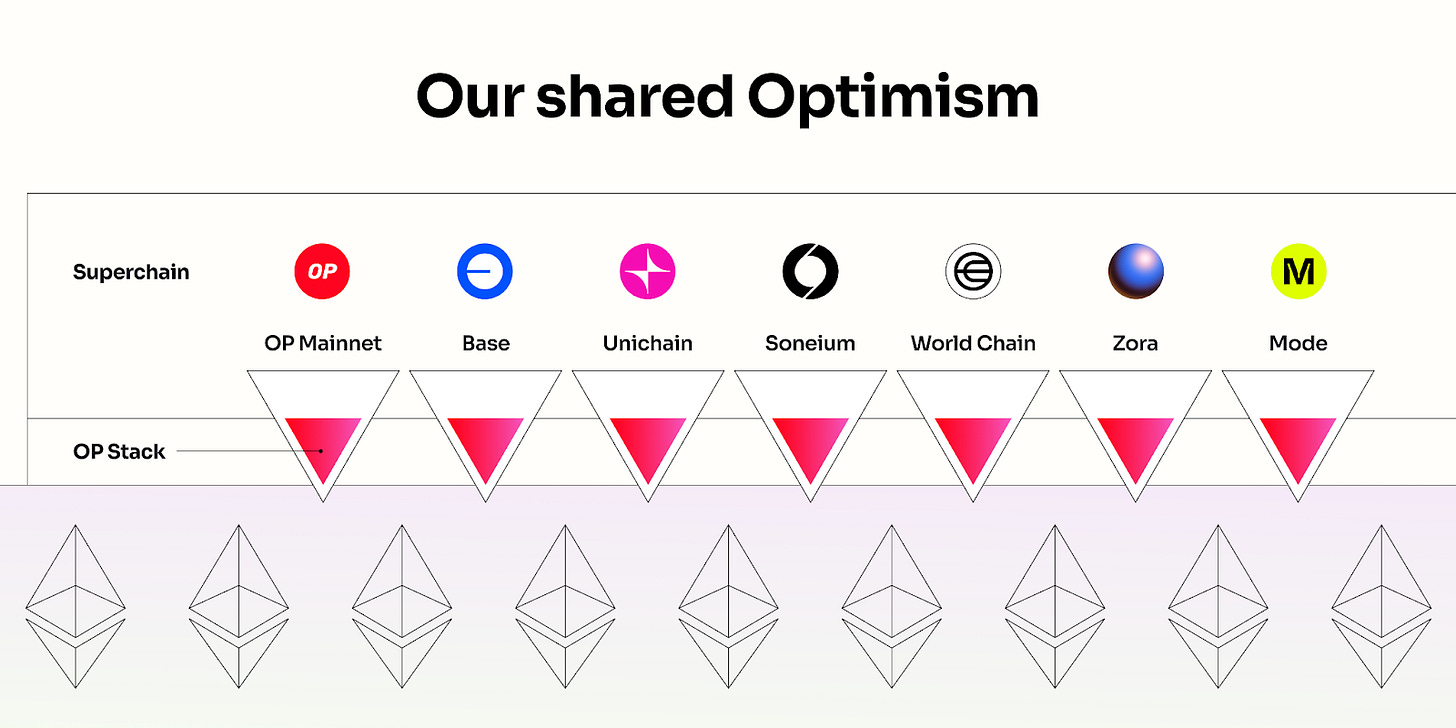 Our shared Optimism

Superchain

OP

OP Mainnet

Base

Unichain

Soneium

World Chain

Zora

M

Mode

OP Stack